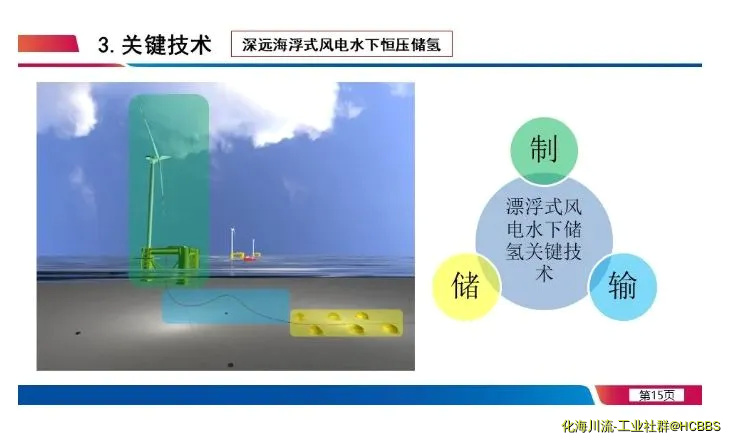 3. 关键技术

深远海浮式风电水下恒压储氢

制

漂浮式风电水下储氢关键技术

储

输

第15页

化海川流-工业社群@HCBBS